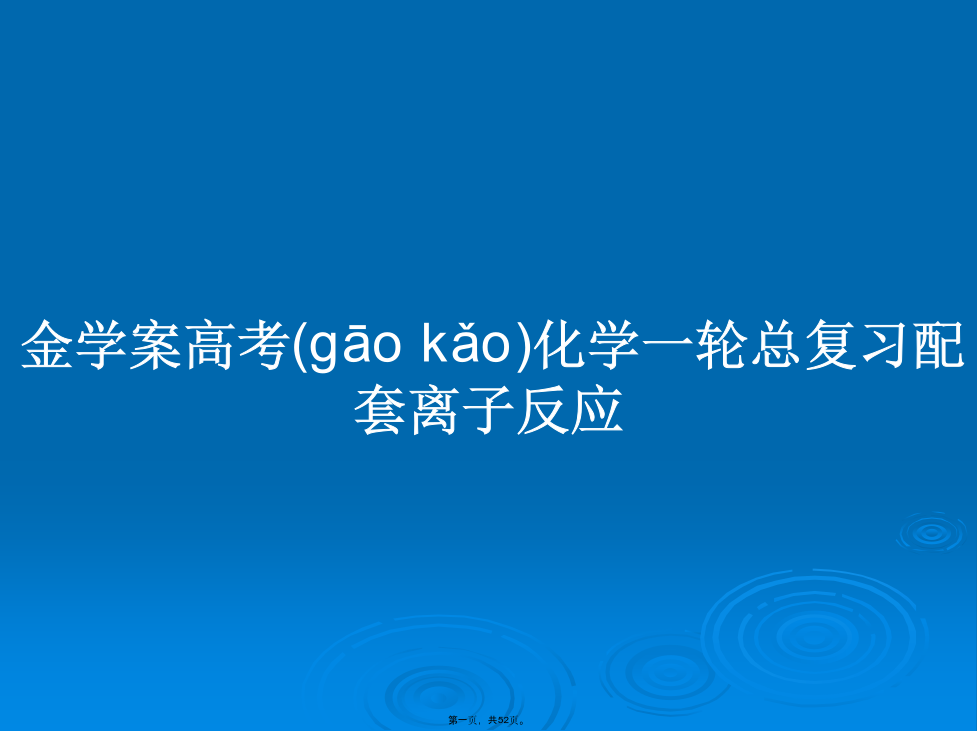 金学案高考(gāo kǎo)化学一轮总复习配套离子反应

第一页，共32页。